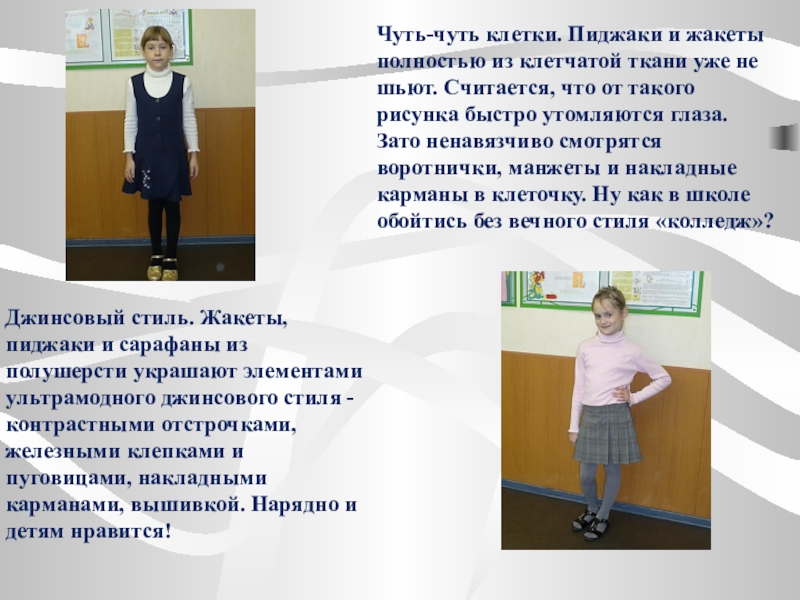 Чуть-чуть клетки. Пиджаки и жакеты полностью из клетчатой ткани уже не шьют. Считается, что от такого рисунка быстро утомляются глаза. Зато ненавязчиво смотрятся воротнички, манжеты и накладные карманы в клеточку. Ну как в школе обойтись без вечного стиля «колледж»?

Джинсовый стиль. Жакеты, пиджаки и сарафаны из полушерсти украшают элементами ультрамодного джинсового стиля - контрастными отстрочками, железными клепками и пуговицами, накладными карманами, вышивкой. Нарядно и детям нравится!